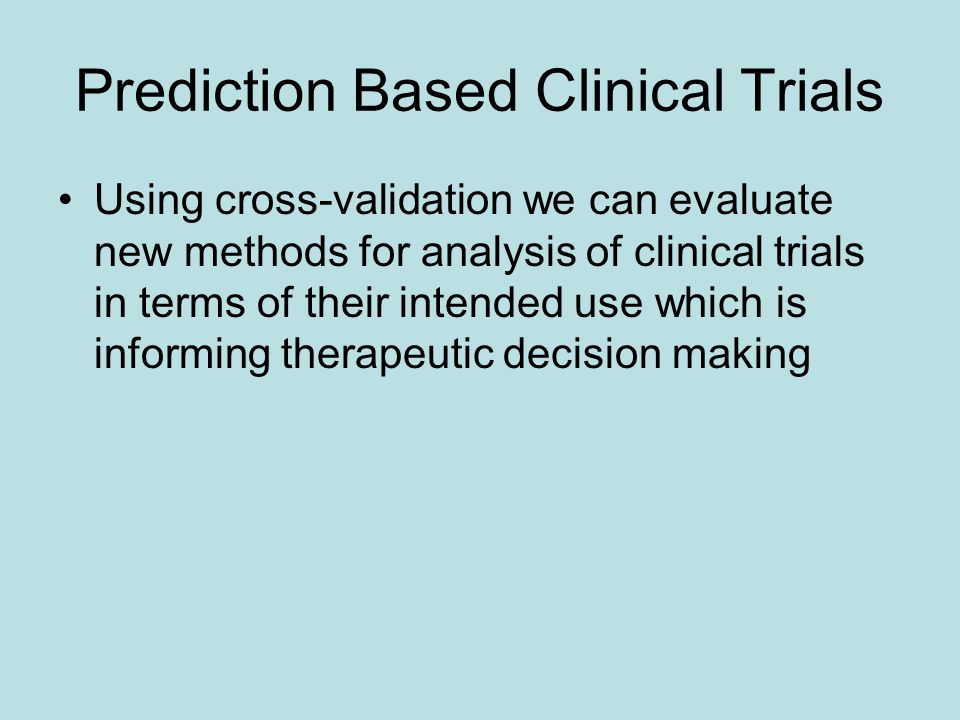 Prediction Based Clinical Trials

• Using cross-validation we can evaluate new methods for analysis of clinical trials in terms of their intended use which is informing therapeutic decision making